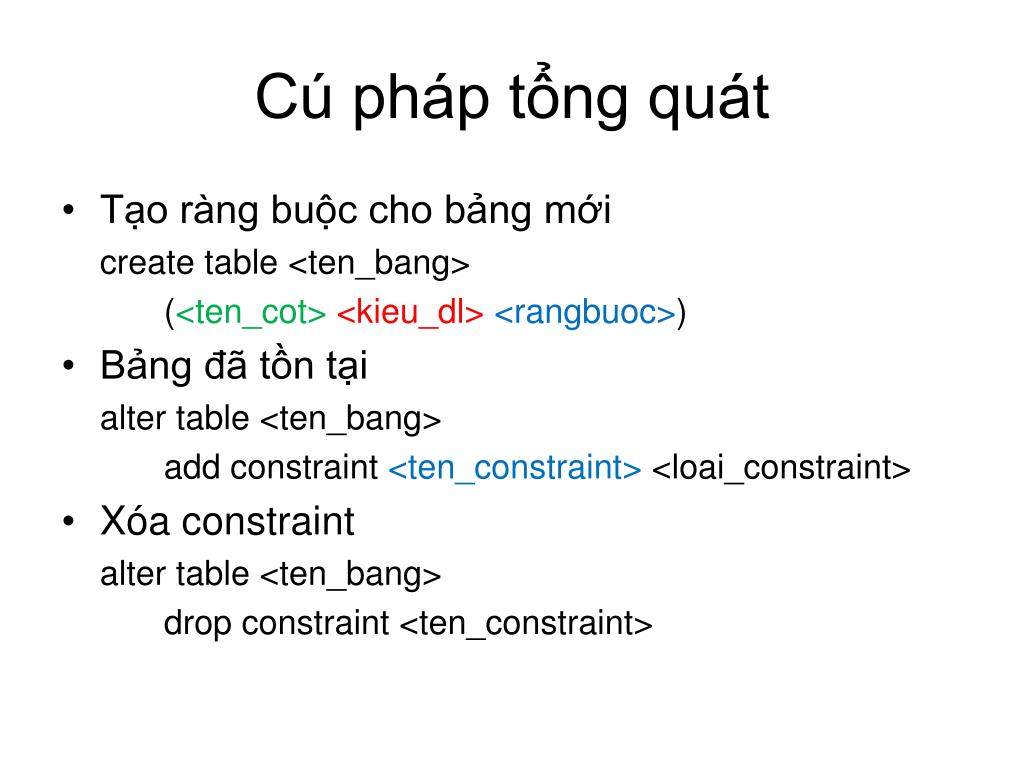 Cú pháp tổng quát

• Tạo ràng buộc cho bảng mới
create table <ten_bang>
(<ten_cot> <kieu_dl> <rangbuoc>)

• Bảng đã tồn tại
alter table <ten_bang>
add constraint <ten_constraint> <loai_constraint>

• Xóa constraint
alter table <ten_bang>
drop constraint <ten_constraint>